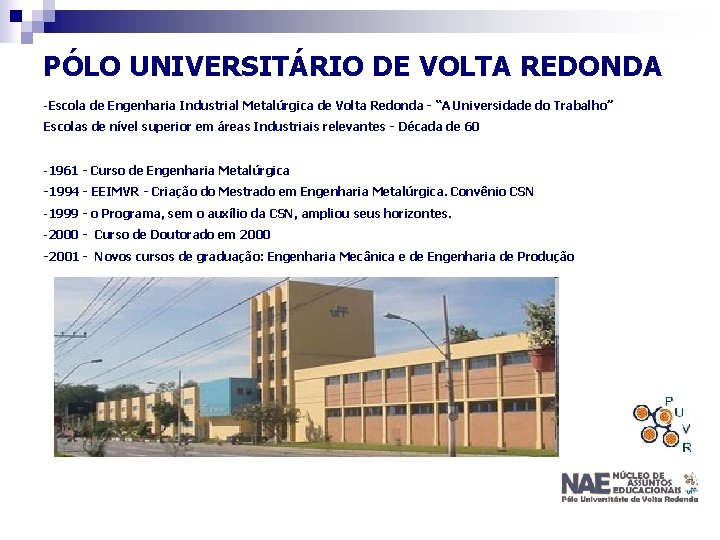 PÓLO UNIVERSITÁRIO DE VOLTA REDONDA

-Escola de Engenharia Industrial Metalúrgica de Volta Redonda - "A Universidade do Trabalho"
Escolas de nível superior em áreas Industriais relevantes - Década de 60

-1961 - Curso de Engenharia Metalúrgica
-1994 - EEIMVR - Criação do Mestrado em Engenharia Metalúrgica. Convênio CSN
-1999 - o Programa, sem o auxílio da CSN, ampliou seus horizontes.
-2000 - Curso de Doutorado em 2000
-2001 - Novos cursos de graduação: Engenharia Mecânica e de Engenharia de Produção

uff

P U V R

NAE NÚCLEO DE ASSUNTOS EDUCACIONAIS uff
Pólo Universitário de Volta Redonda